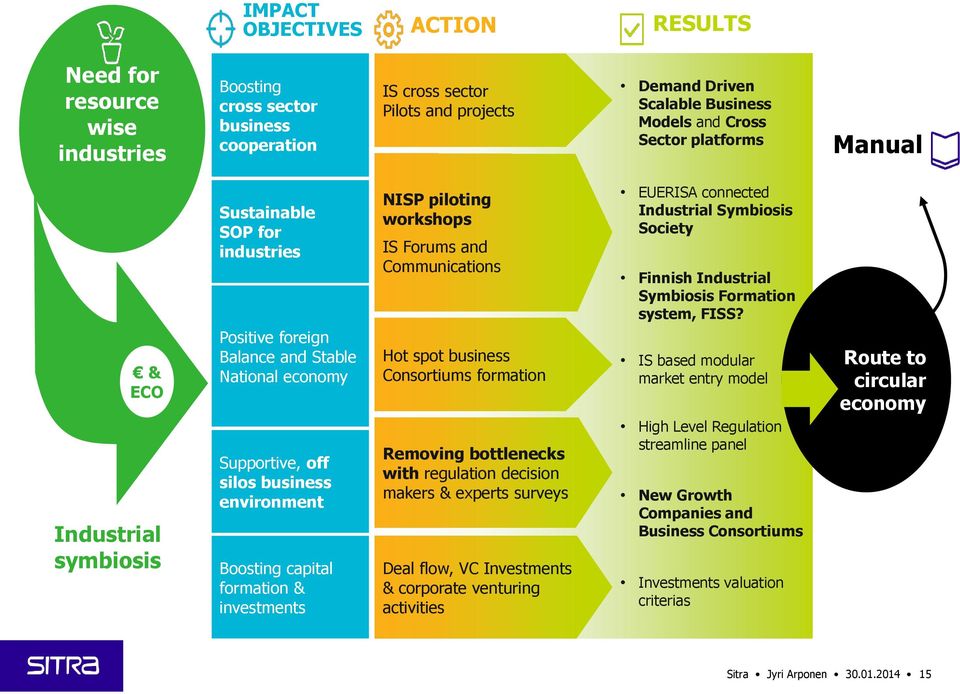 Need for resource wise industries

€ & ECO

Industrial symbiosis

IMPACT OBJECTIVES

Boosting cross sector business cooperation

Sustainable SOP for industries

Positive foreign Balance and Stable National economy

Supportive, off silos business environment

Boosting capital formation & investments

ACTION

IS cross sector Pilots and projects

NISP piloting workshops
IS Forums and Communications

Hot spot business Consortiums formation

Removing bottlenecks with regulation decision makers & experts surveys

Deal flow, VC Investments & corporate venturing activities

RESULTS

• Demand Driven Scalable Business Models and Cross Sector platforms

• EUERISA connected Industrial Symbiosis Society

• Finnish Industrial Symbiosis Formation system, FISS?

• IS based modular market entry model

• High Level Regulation streamline panel

• New Growth Companies and Business Consortiums

• Investments valuation criterias

Manual

Route to circular economy

SITRA

Sitra • Jyri Arponen • 30.01.2014 • 15